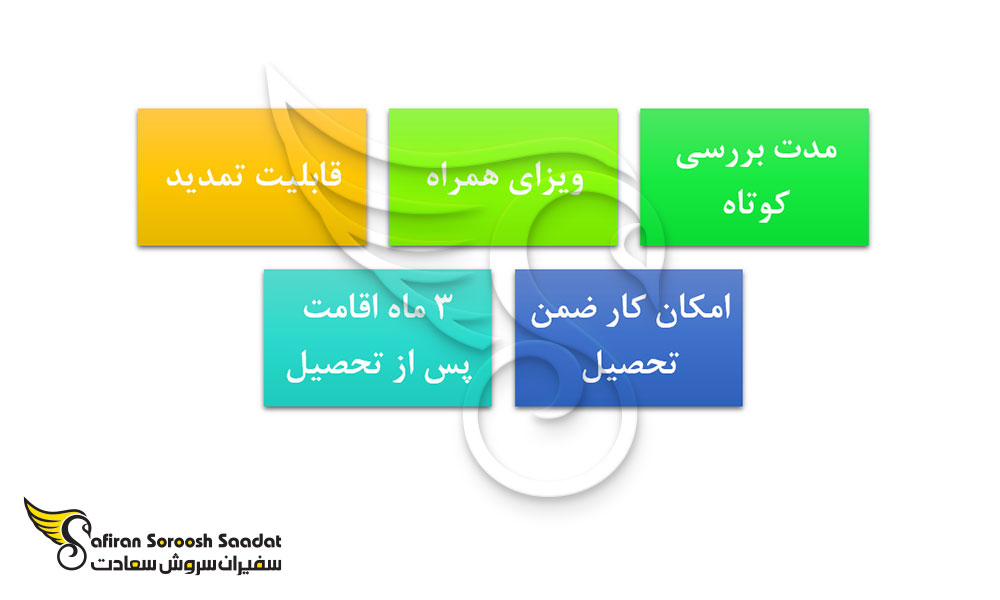 مدت بررسی کوتاه

ویزای همراه

قابلیت تمدید

امکان کار ضمن تحصیل

۳ ماه اقامت پس از تحصیل

Safiran Soroosh Saadat
سفیران سروش سعادت